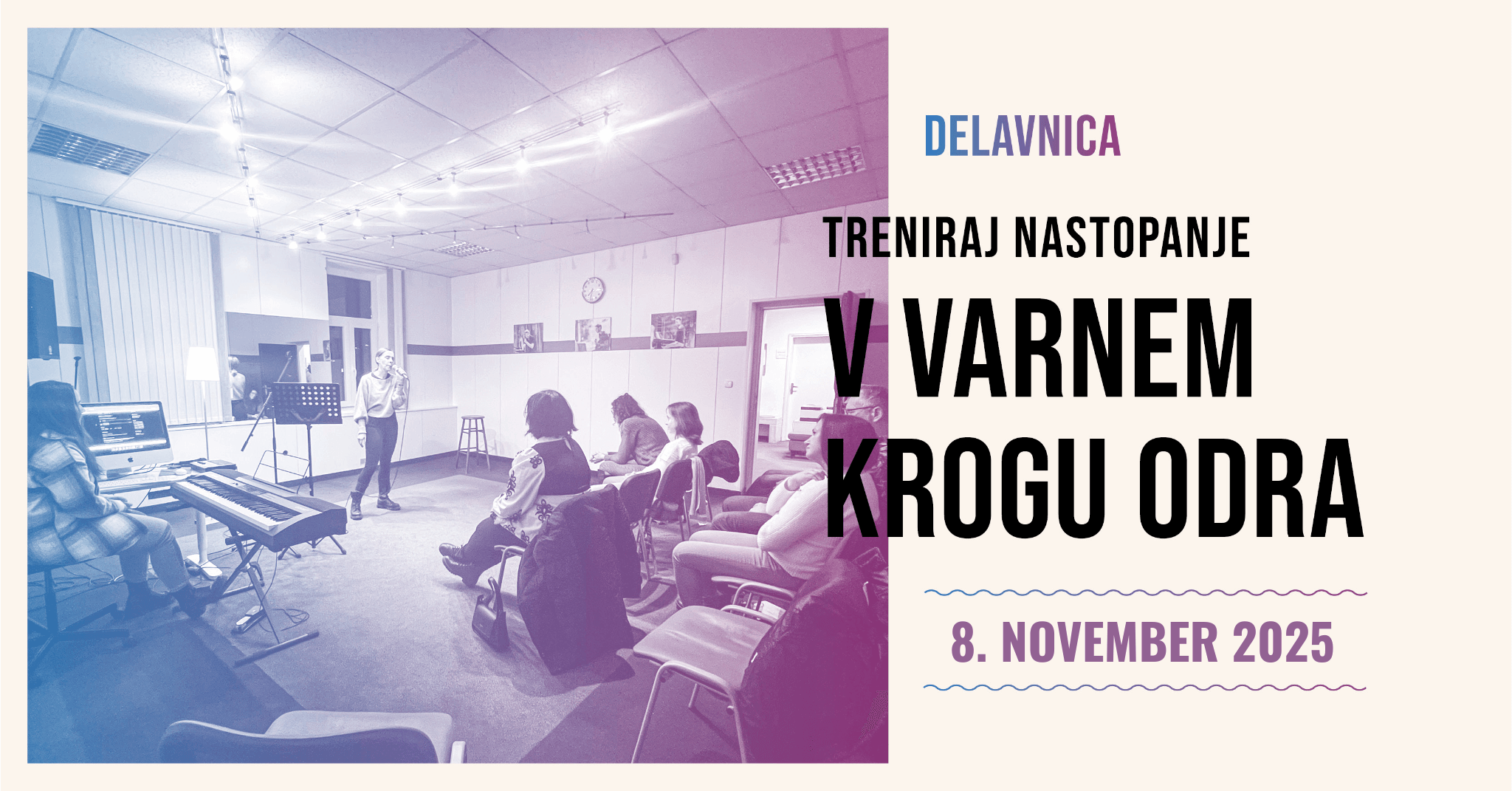 DELAVNICA

TRENIRAJ NASTOPANJE

V VARNEM KROGU ODRA

8. NOVEMBER 2025